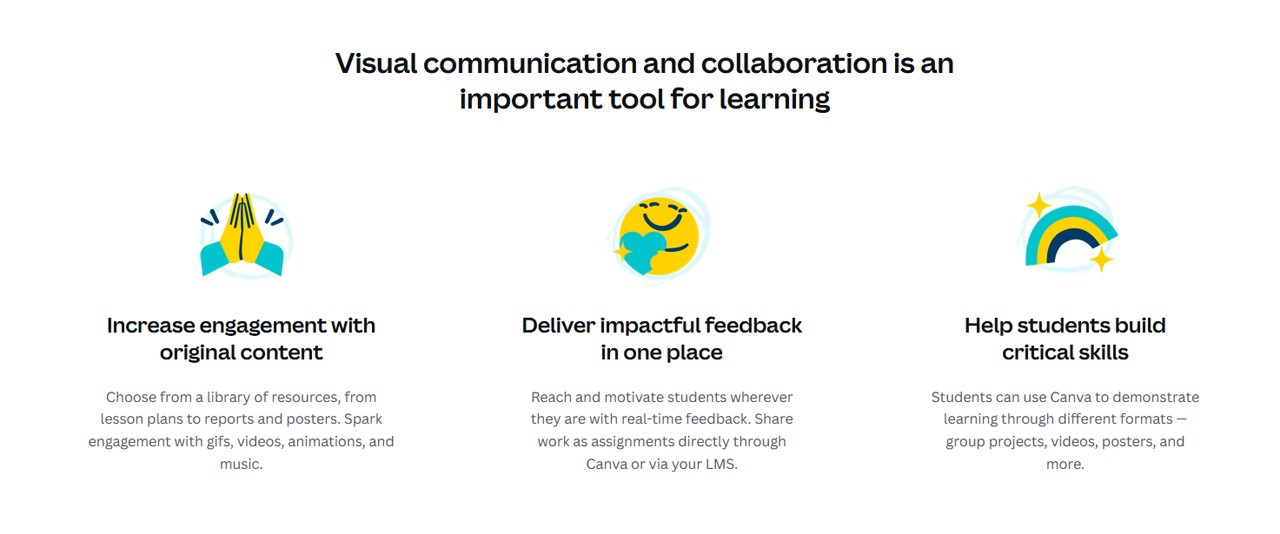 Visual communication and collaboration is an important tool for learning

Increase engagement with original content

Choose from a library of resources, from lesson plans to reports and posters. Spark engagement with gifs, videos, animations, and music.

Deliver impactful feedback in one place

Reach and motivate students wherever they are with real-time feedback. Share work as assignments directly through Canva or via your LMS.

Help students build critical skills

Students can use Canva to demonstrate learning through different formats — group projects, videos, posters, and more.